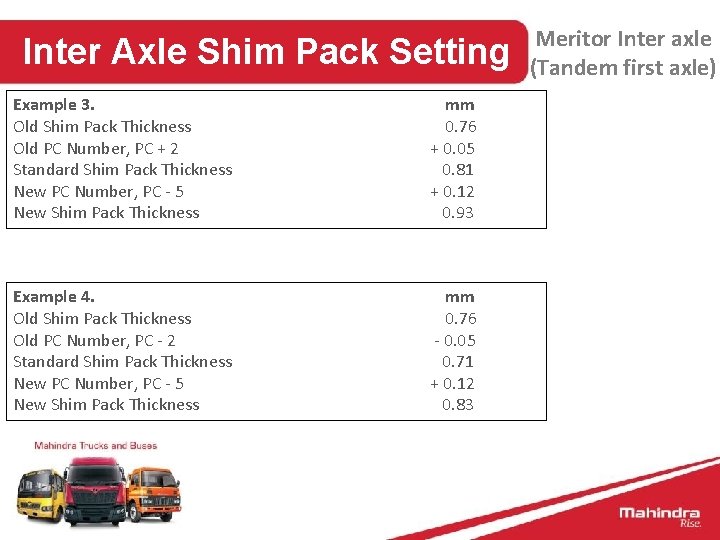 Inter Axle Shim Pack Setting

Meritor Inter axle (Tandem first axle)

| Example 3. | mm |
|---|---|
| Old Shim Pack Thickness | 0.76 |
| Old PC Number, PC + 2 | + 0.05 |
| Standard Shim Pack Thickness | 0.81 |
| New PC Number, PC - 5 | + 0.12 |
| New Shim Pack Thickness | 0.93 |

| Example 4. | mm |
|---|---|
| Old Shim Pack Thickness | 0.76 |
| Old PC Number, PC - 2 | - 0.05 |
| Standard Shim Pack Thickness | 0.71 |
| New PC Number, PC - 5 | + 0.12 |
| New Shim Pack Thickness | 0.83 |

Mahindra Trucks and Buses

Mahindra Rise.